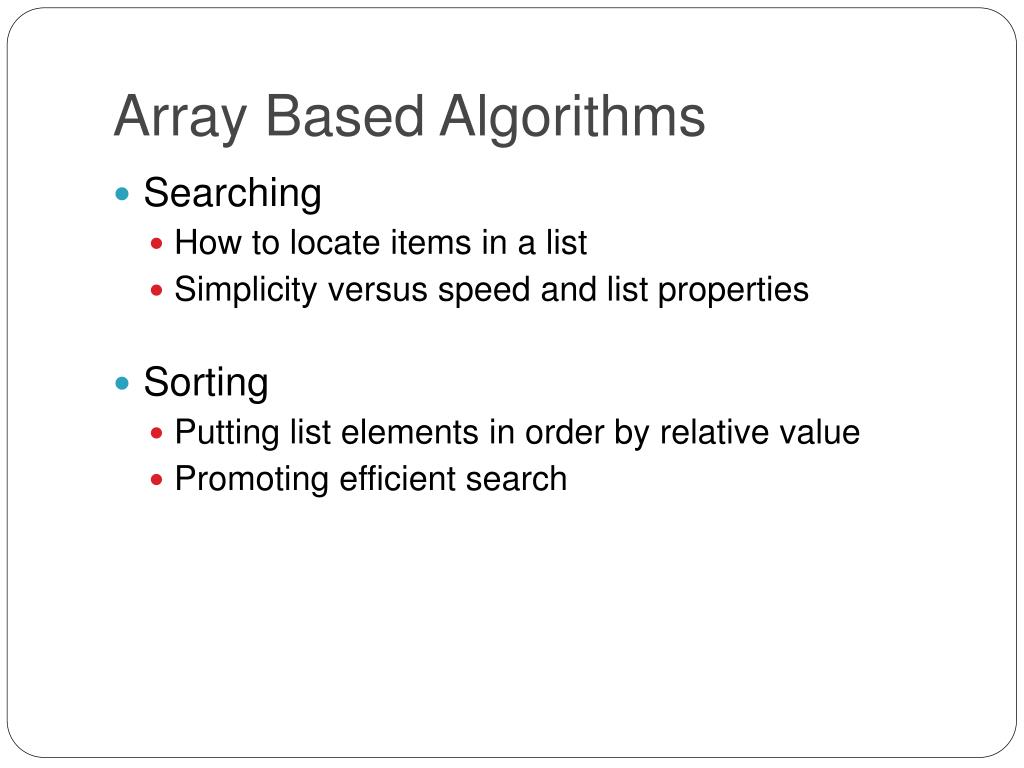 Array Based Algorithms

- Searching
  - How to locate items in a list
  - Simplicity versus speed and list properties

- Sorting
  - Putting list elements in order by relative value
  - Promoting efficient search